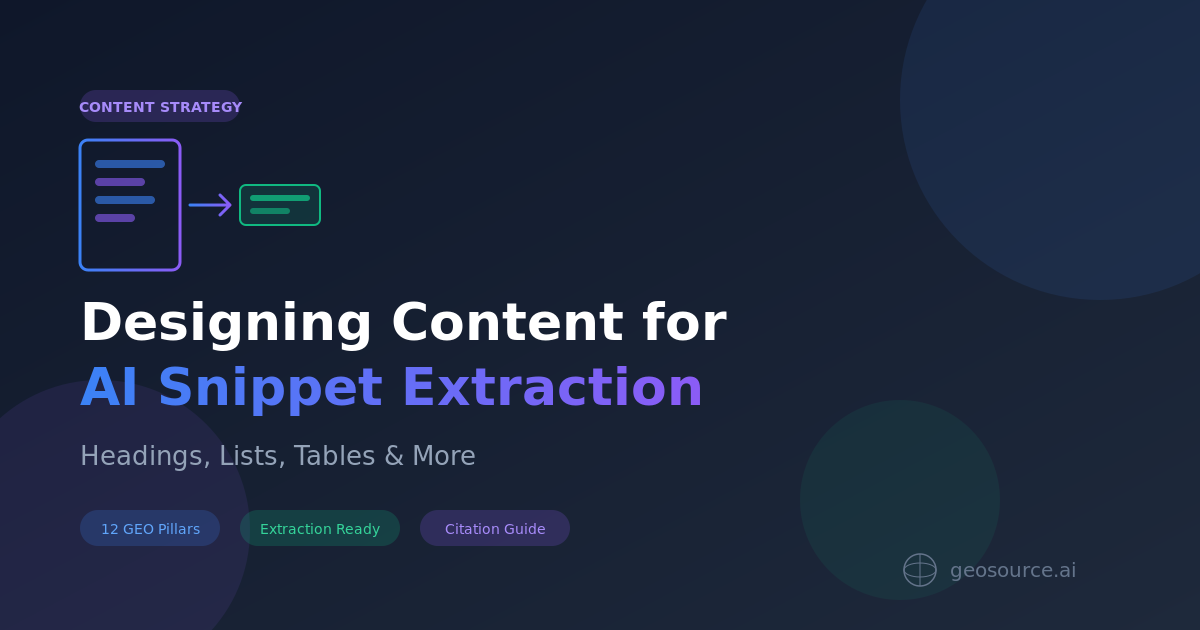 CONTENT STRATEGY

Designing Content for AI Snippet Extraction

Headings, Lists, Tables & More

12 GEO Pillars

Extraction Ready

Citation Guide

geosource.ai